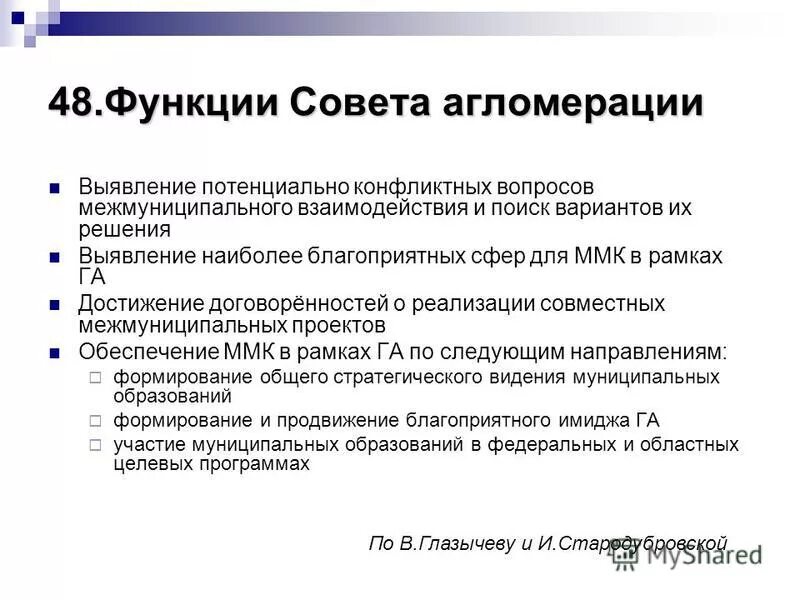 48.Функции Совета агломерации

Выявление потенциально конфликтных вопросов межмуниципального взаимодействия и поиск вариантов их решения

Выявление наиболее благоприятных сфер для ММК в рамках ГА

Достижение договорённостей о реализации совместных межмуниципальных проектов

Обеспечение ММК в рамках ГА по следующим направлениям:

формирование общего стратегического видения муниципальных образований

формирование и продвижение благоприятного имиджа ГА

участие муниципальных образований в федеральных и областных целевых программах

По В.Глазычеву и И.Стародубровской

MyShared